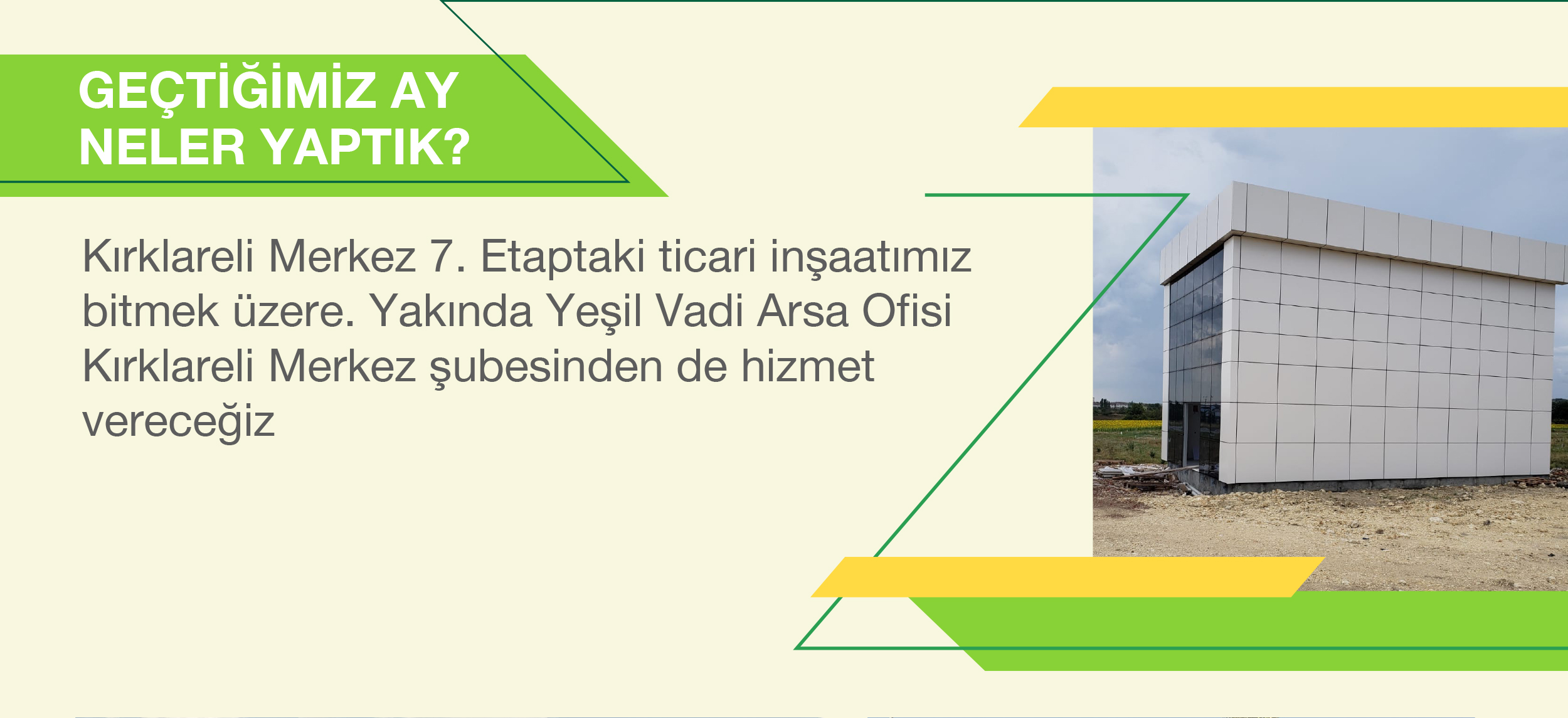 GEÇTİĞİMİZ AY NELER YAPTIK?

Kırklareli Merkez 7. Etaptaki ticari inşaatımız bitmek üzere. Yakında Yeşil Vadi Arsa Ofisi Kırklareli Merkez şubesinden de hizmet vereceğiz